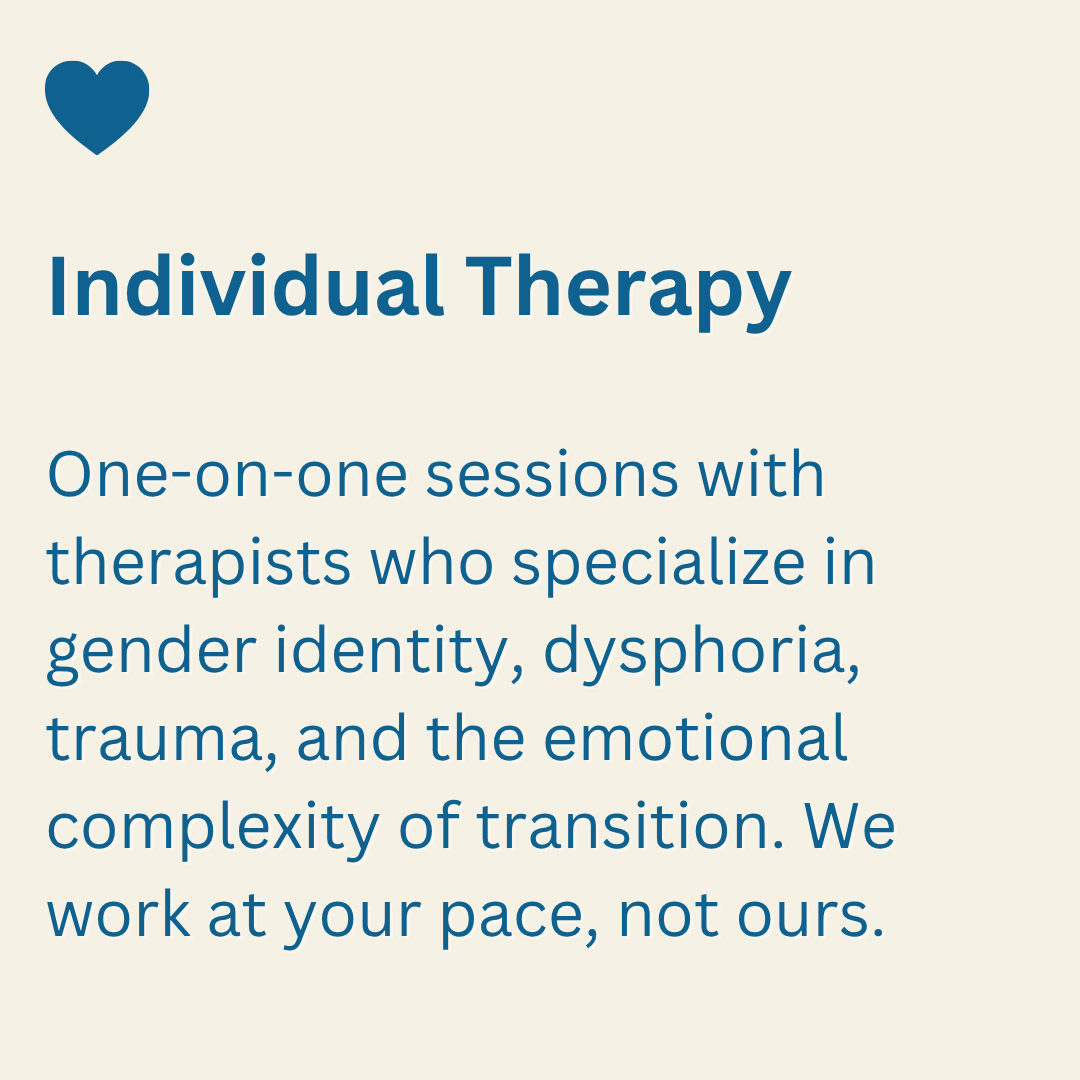 Individual Therapy

One-on-one sessions with therapists who specialize in gender identity, dysphoria, trauma, and the emotional complexity of transition. We work at your pace, not ours.